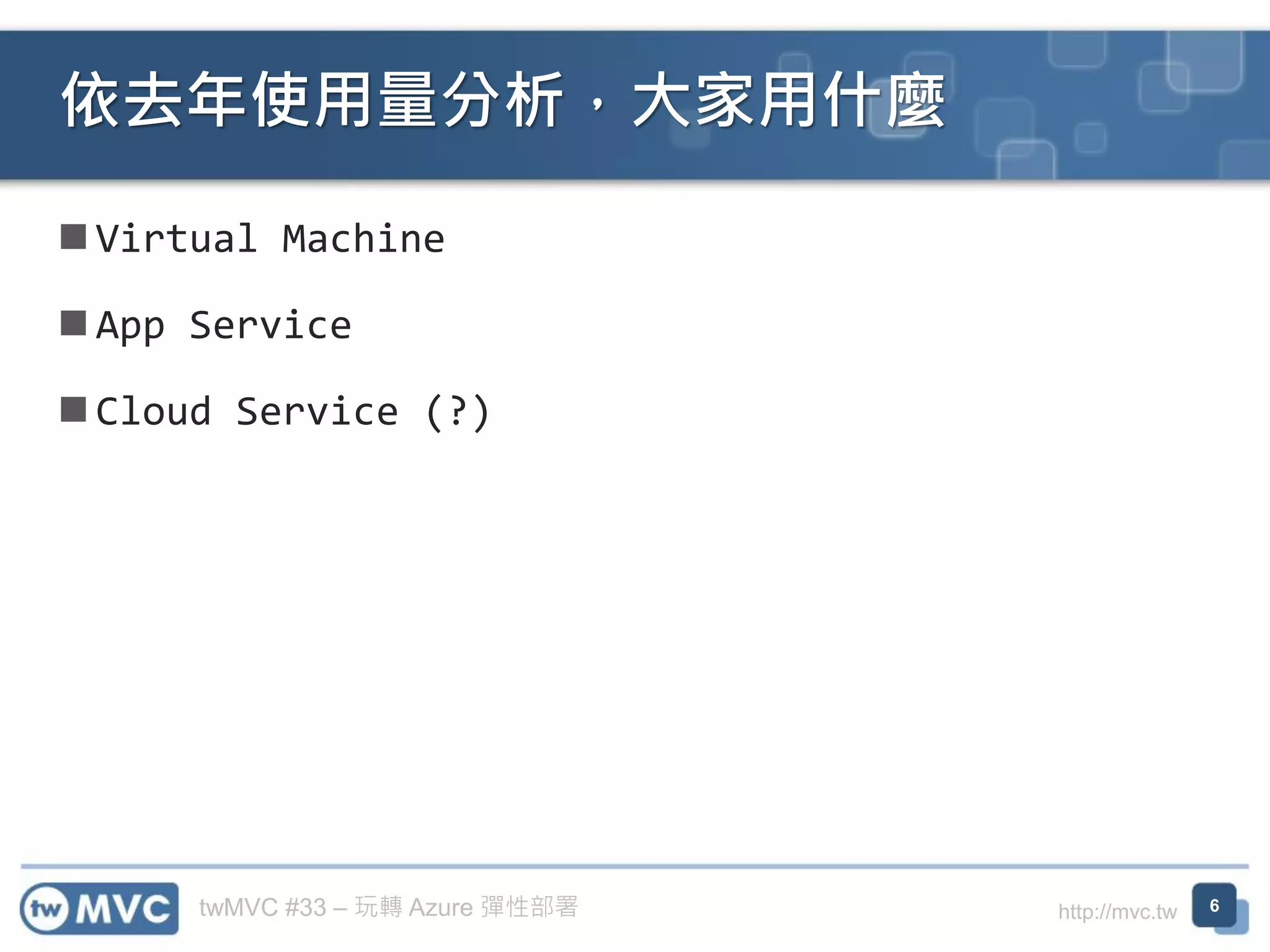 依去年使用量分析，大家用什麼

■ Virtual Machine

■ App Service

■ Cloud Service (?)

tw MVC

twMVC #33 – 玩轉 Azure 彈性部署

http://mvc.tw

6